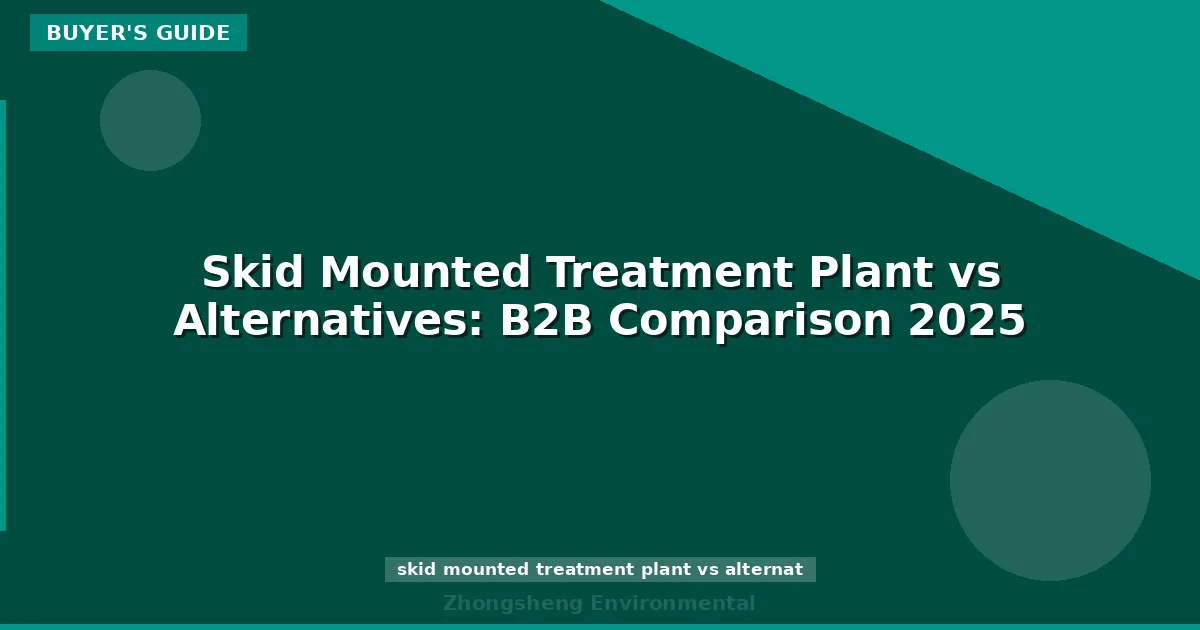 BUYER'S GUIDE

Skid Mounted Treatment Plant vs Alternatives: B2B Comparison 2025

skid mounted treatment plant vs alternat

Zhongsheng Environmental